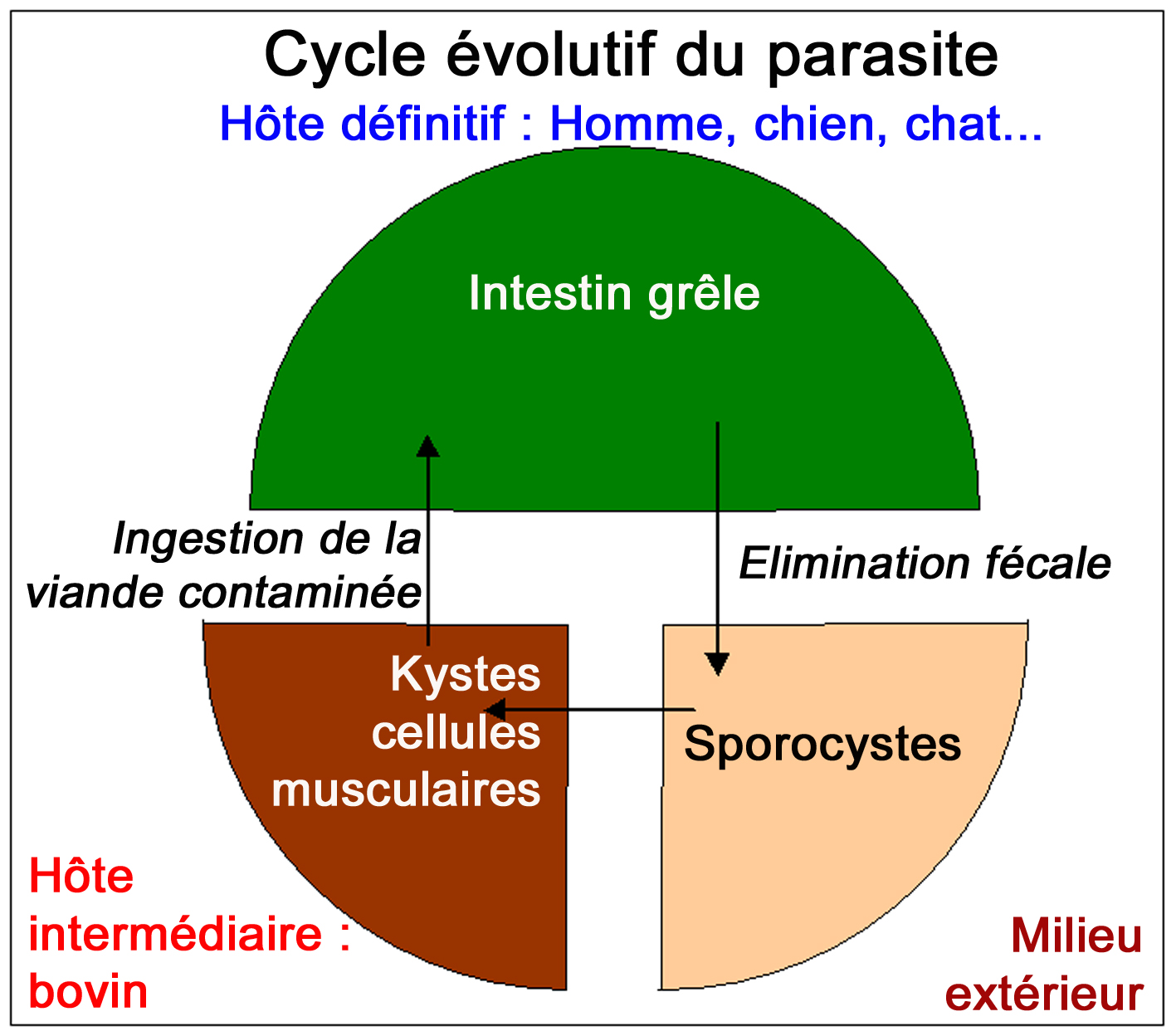 Cycle évolutif du parasite

Hôte définitif : Homme, chien, chat...

Intestin grêle

Ingestion de la viande contaminée

Elimination fécale

Kystes cellules musculaires

Sporocystes

Hôte intermédiaire : bovin

Milieu extérieur